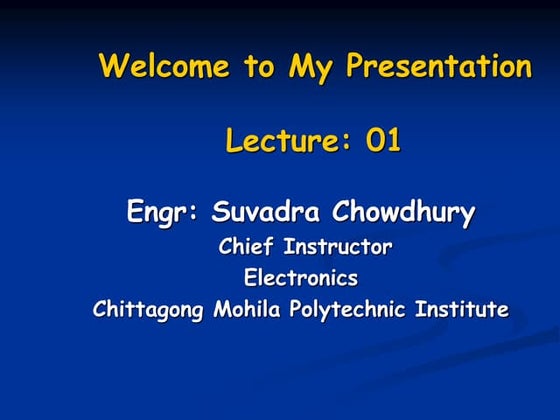 Welcome to My Presentation

Lecture: 01

Engr: Suvadra Chowdhury
Chief Instructor
Electronics
Chittagong Mohila Polytechnic Institute